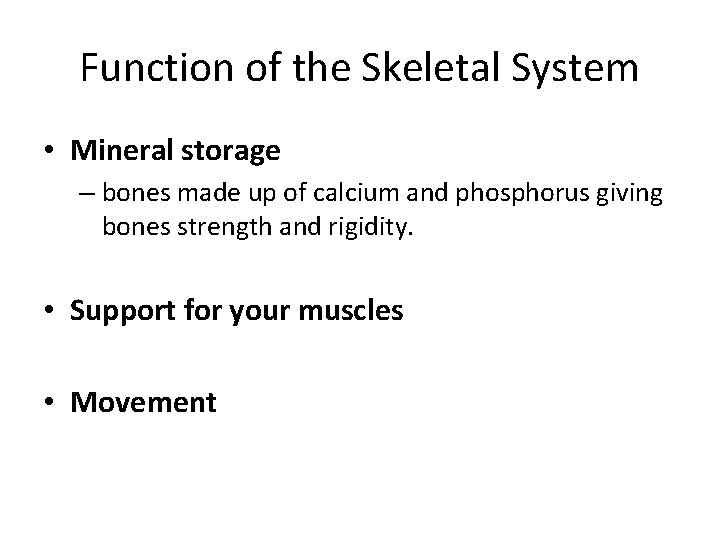 Function of the Skeletal System

• Mineral storage
– bones made up of calcium and phosphorus giving bones strength and rigidity.

• Support for your muscles

• Movement